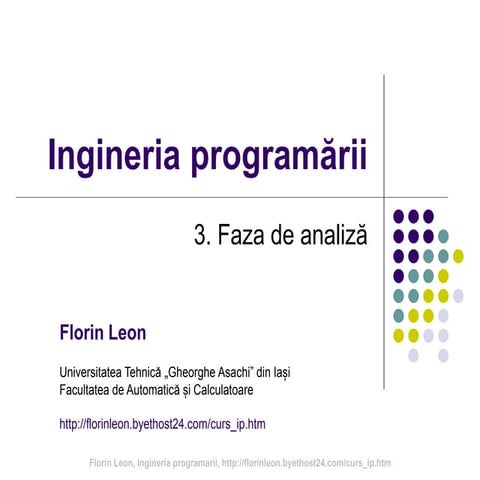 Ingineria programării

3. Faza de analiză

Florin Leon

Universitatea Tehnică „Gheorghe Asachi” din Iași
Facultatea de Automatică și Calculatoare

http://florinleon.byethost24.com/curs_ip.htm

Florin Leon, Ingineria programarii, http://florinleon.byethost24.com/curs_ip.htm